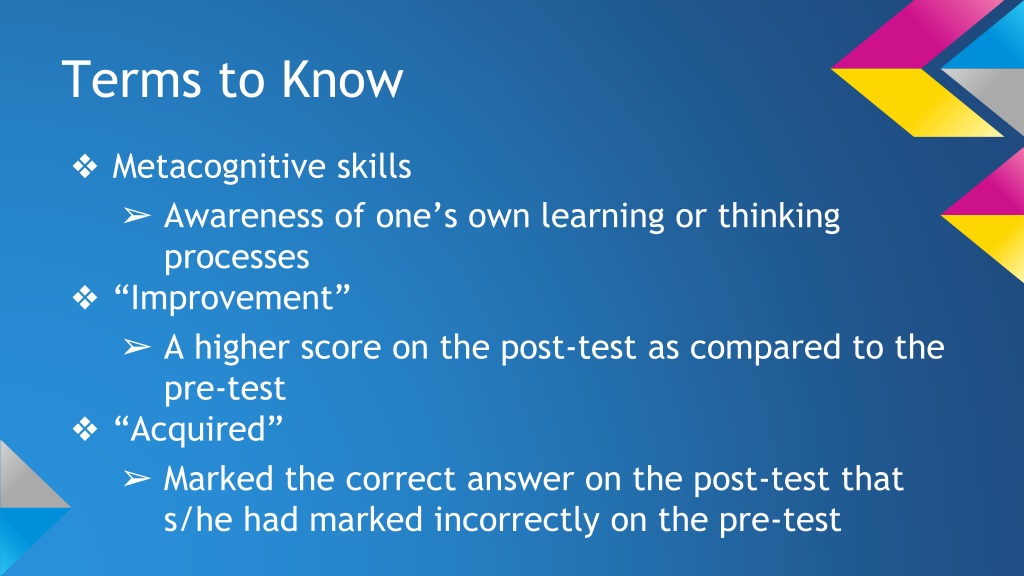 Terms to Know

❖ Metacognitive skills

➢ Awareness of one’s own learning or thinking processes

❖ “Improvement”

➢ A higher score on the post-test as compared to the pre-test

❖ “Acquired”

➢ Marked the correct answer on the post-test that s/he had marked incorrectly on the pre-test